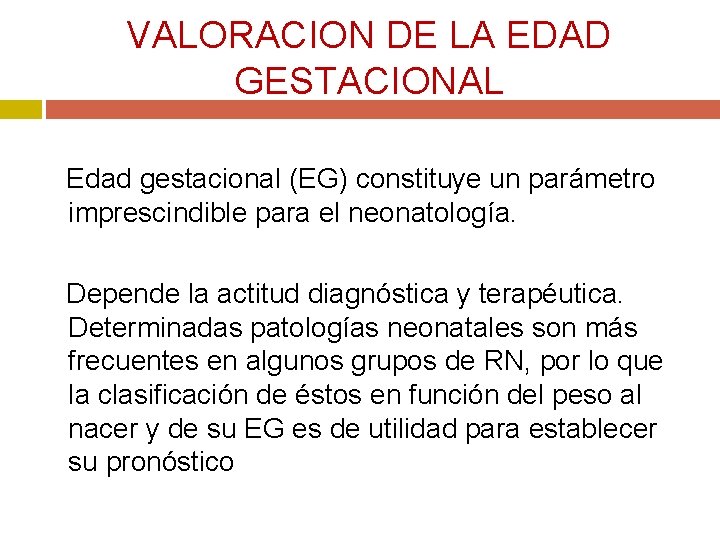 VALORACION DE LA EDAD GESTACIONAL

Edad gestacional (EG) constituye un parámetro imprescindible para el neonatología.

Depende la actitud diagnóstica y terapéutica. Determinadas patologías neonatales son más frecuentes en algunos grupos de RN, por lo que la clasificación de éstos en función del peso al nacer y de su EG es de utilidad para establecer su pronóstico